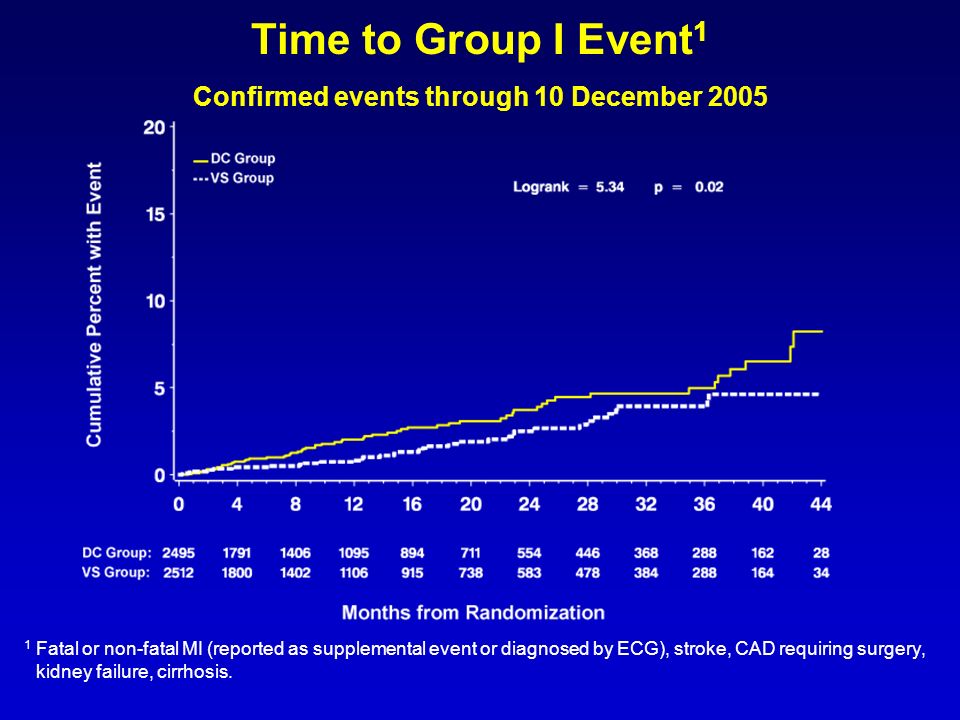 Time to Group I Event$^1$

Confirmed events through 10 December 2005

DC Group
VS Group

Logrank = 5.34 p = 0.02

Cumulative Percent with Event

20
15
10
5
0

0 4 8 12 16 20 24 28 32 36 40 44

| DC Group: | 2495 | 1791 | 1406 | 1095 | 894 | 711 | 554 | 446 | 368 | 288 | 162 | 28 |
|---|---|---|---|---|---|---|---|---|---|---|---|---|
| VS Group: | 2512 | 1800 | 1402 | 1106 | 915 | 738 | 583 | 478 | 384 | 288 | 164 | 34 |

Months from Randomization

$^1$ Fatal or non-fatal MI (reported as supplemental event or diagnosed by ECG), stroke, CAD requiring surgery, kidney failure, cirrhosis.